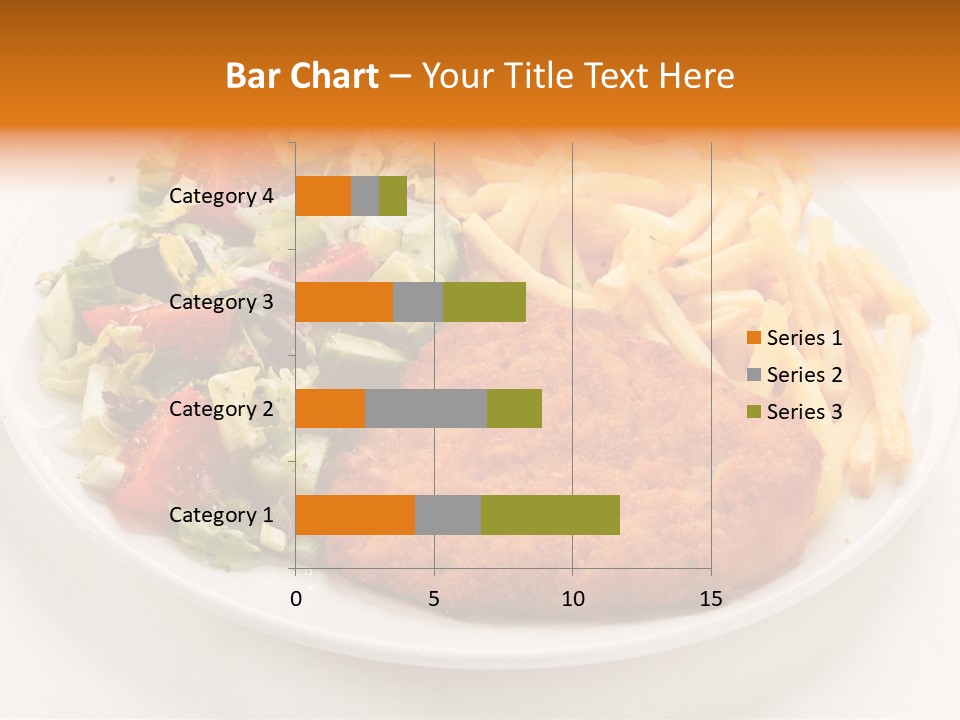 Bar Chart – Your Title Text Here

Category 4
Category 3
Category 2
Category 1

0
5
10
15

Series 1
Series 2
Series 3